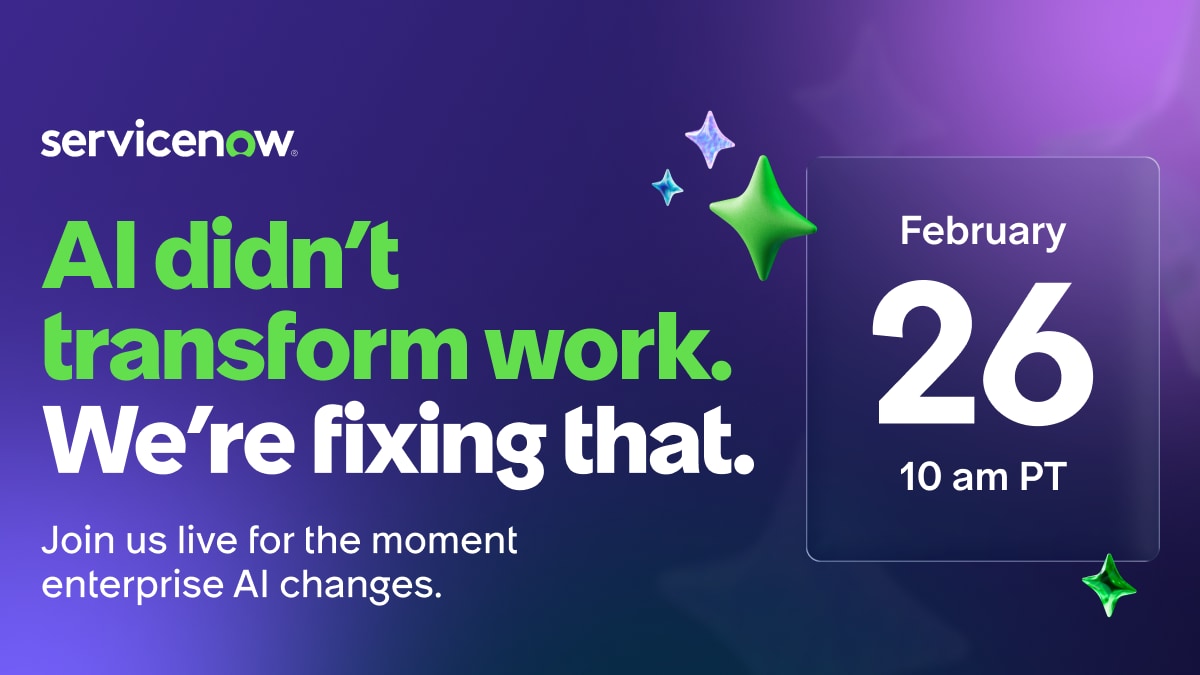 servicenow.

AI didn't transform work. We're fixing that.

Join us live for the moment enterprise AI changes.

February
26
10 am PT